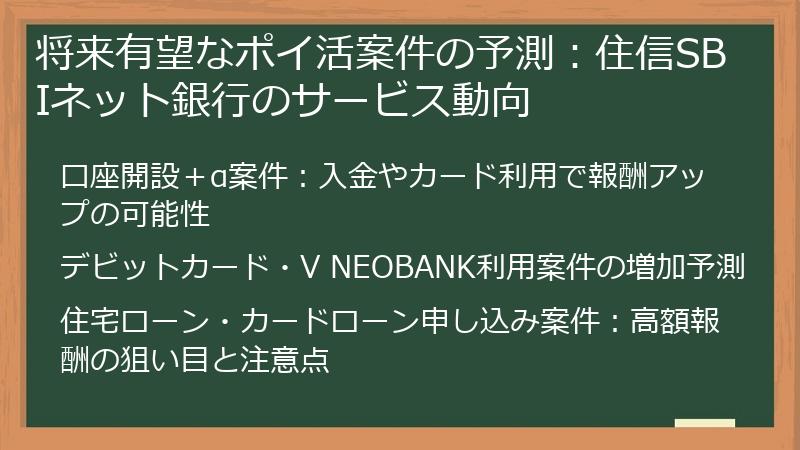 将来有望なポイ活案件の予測：住信SBIネット銀行のサービス動向

口座開設＋α案件：入金やカード利用で報酬アップの可能性

デビットカード・V NEOBANK利用案件の増加予測

住宅ローン・カードローン申し込み案件：高額報酬の狙い目と注意点